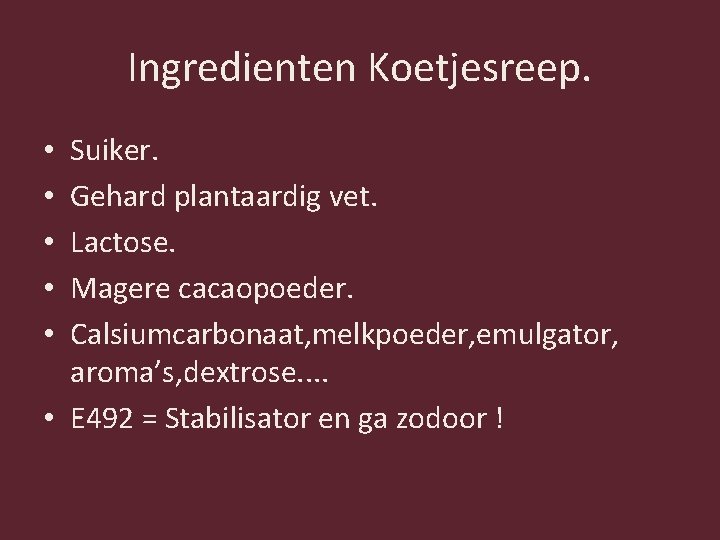 Ingredienten Koetjesreep.

• Suiker.
• Gehard plantaardig vet.
• Lactose.
• Magere cacaopoeder.
• Calsiumcarbonaat,melkpoeder,emulgator, aroma's,dextrose....
• E492 = Stabilisator en ga zodoor !